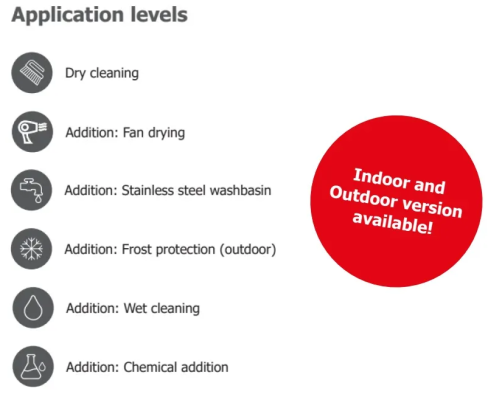 Application levels

Dry cleaning

Addition: Fan drying

Addition: Stainless steel washbasin

Addition: Frost protection (outdoor)

Addition: Wet cleaning

Addition: Chemical addition

Indoor and Outdoor version available!